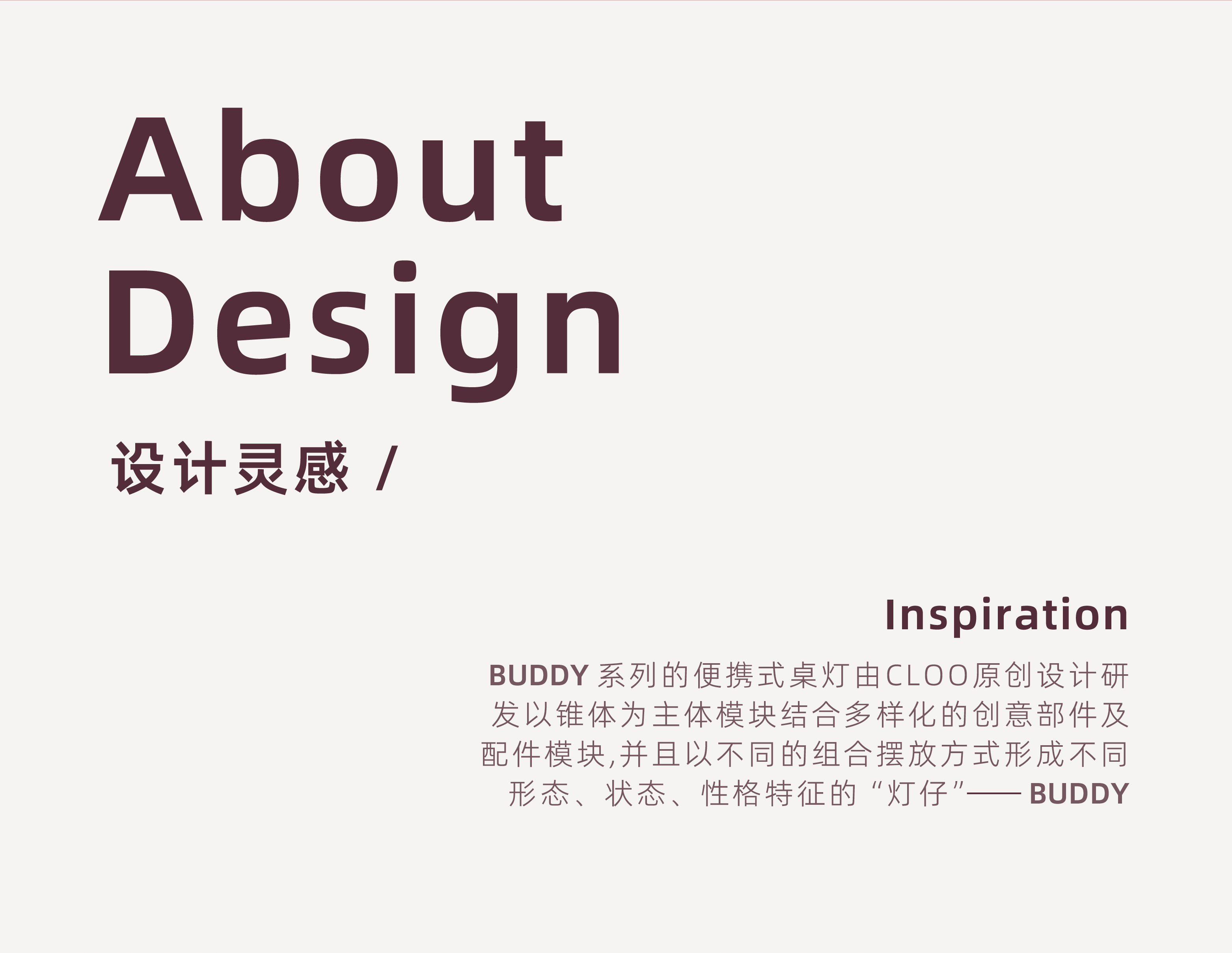 About
Design

设计灵感 /

Inspiration

BUDDY 系列的便携式桌灯由CLOO原创设计研发以锥体为主体模块结合多样化的创意部件及配件模块,并且以不同的组合摆放方式形成不同形态、状态、性格特征的“灯仔”—— BUDDY